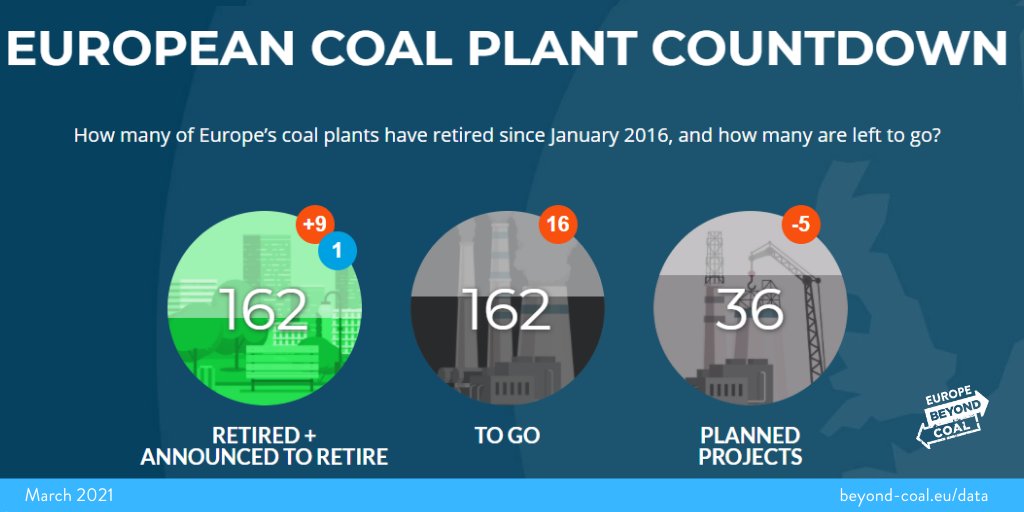 EUROPEAN COAL PLANT COUNTDOWN

How many of Europe's coal plants have retired since January 2016, and how many are left to go?

+9
1
162
RETIRED + ANNOUNCED TO RETIRE

16
162
TO GO

-5
36
PLANNED PROJECTS

EUROPE BEYOND COAL

March 2021

beyond-coal.eu/data